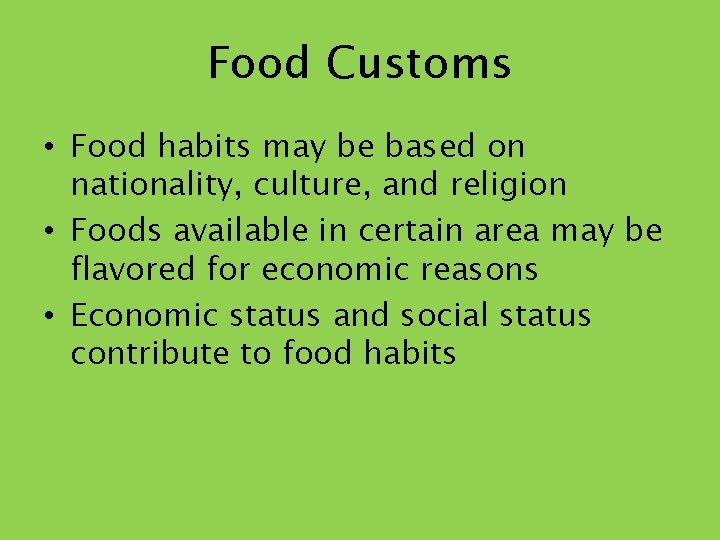 Food Customs

• Food habits may be based on nationality, culture, and religion
• Foods available in certain area may be flavored for economic reasons
• Economic status and social status contribute to food habits